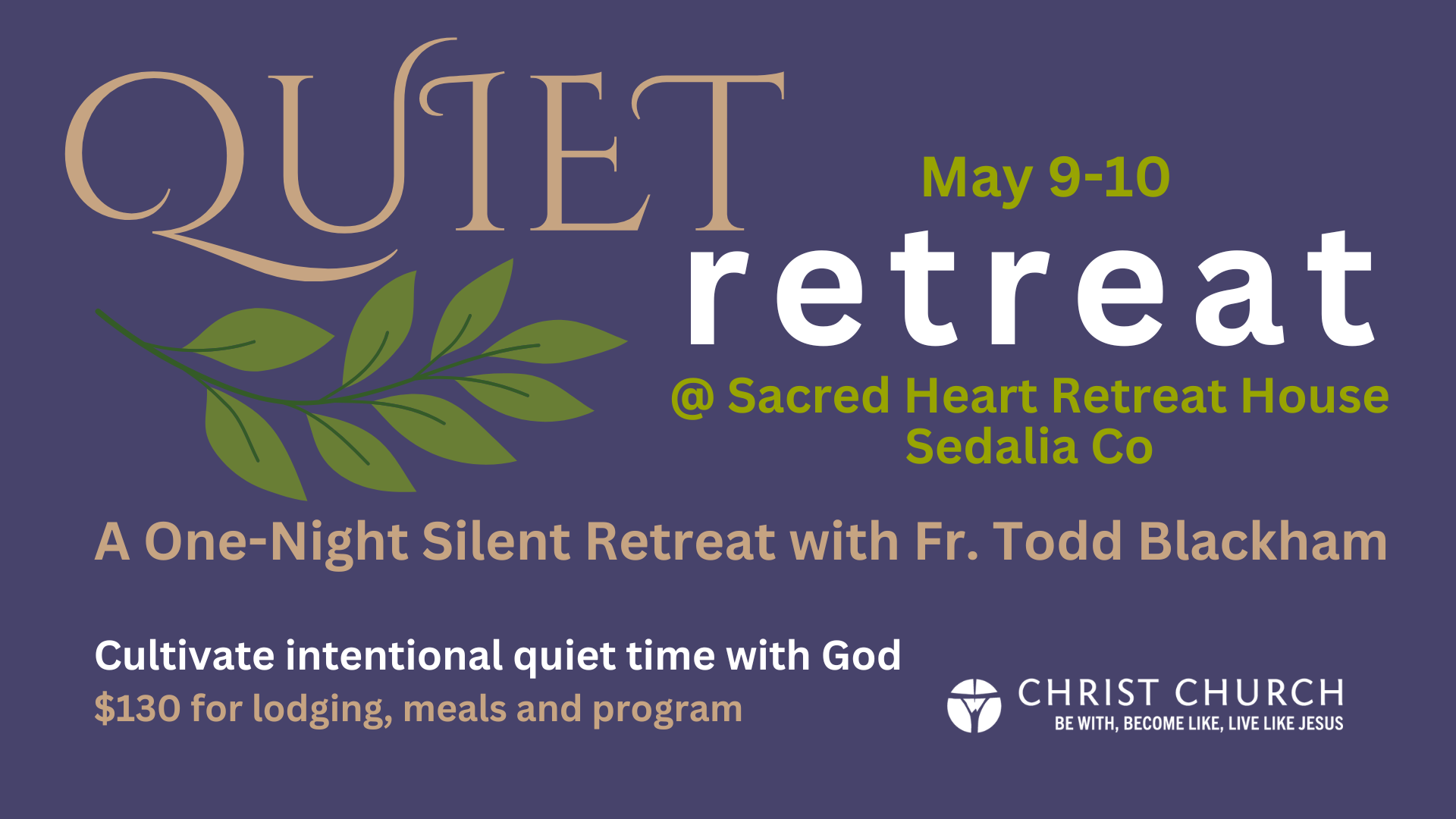 QUIET

May 9-10

retreat

@ Sacred Heart Retreat House
Sedalia Co

A One-Night Silent Retreat with Fr. Todd Blackham

Cultivate intentional quiet time with God
$130 for lodging, meals and program

CHRIST CHURCH
BE WITH, BECOME LIKE, LIVE LIKE JESUS